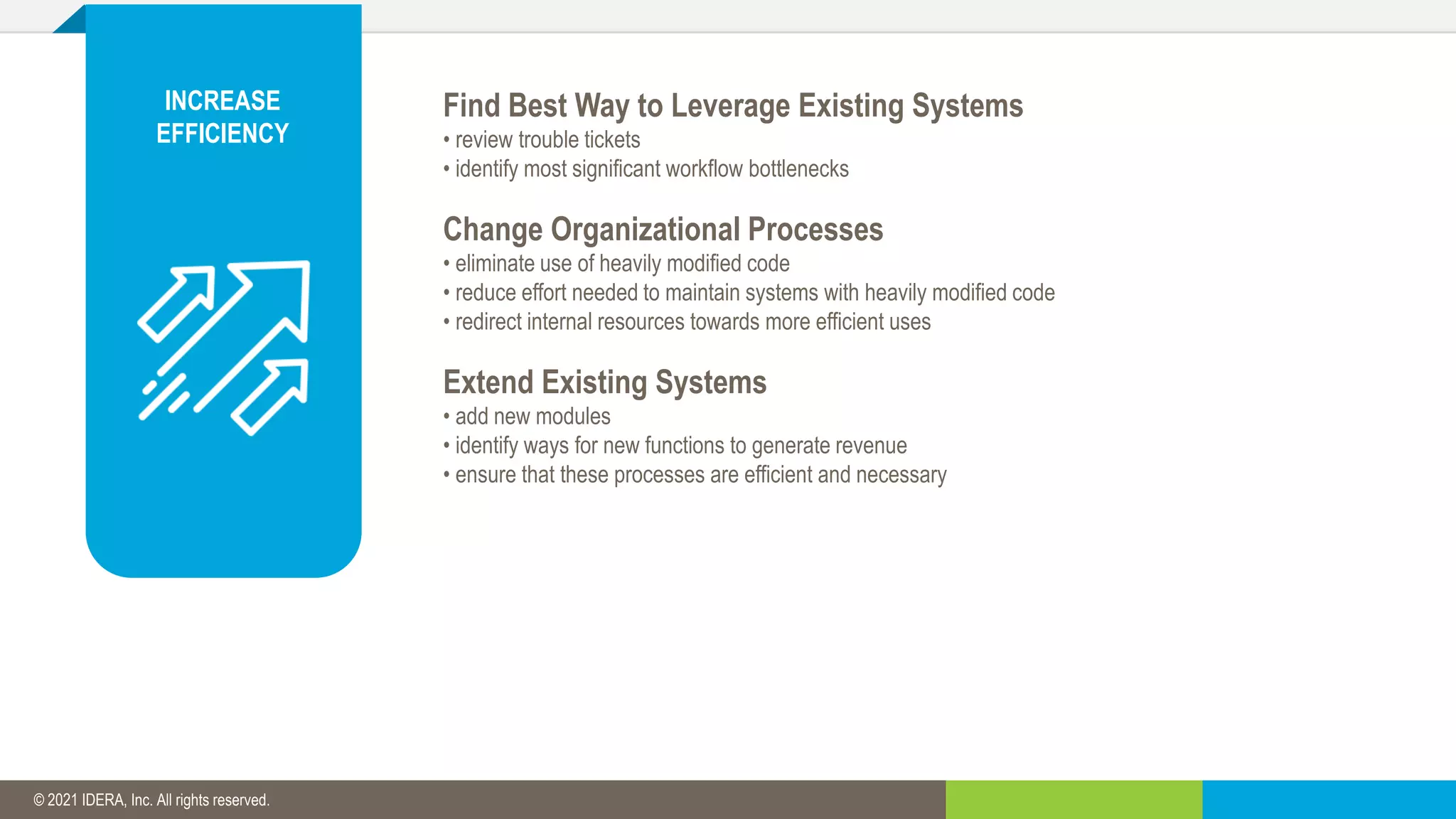 INCREASE EFFICIENCY

Find Best Way to Leverage Existing Systems
• review trouble tickets
• identify most significant workflow bottlenecks

Change Organizational Processes
• eliminate use of heavily modified code
• reduce effort needed to maintain systems with heavily modified code
• redirect internal resources towards more efficient uses

Extend Existing Systems
• add new modules
• identify ways for new functions to generate revenue
• ensure that these processes are efficient and necessary

© 2021 IDERA, Inc. All rights reserved.